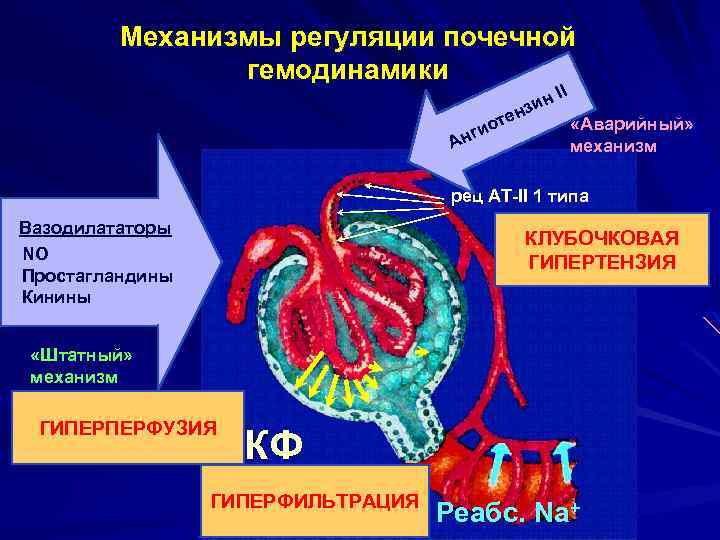 Механизмы регуляции почечной гемодинамики

Ангиотензин II

«Аварийный» механизм

рец АТ-II 1 типа

Вазодилататоры
NO
Простагландины
Кинины

КЛУБОЧКОВАЯ ГИПЕРТЕНЗИЯ

«Штатный» механизм

ГИПЕРПЕРФУЗИЯ

КФ

ГИПЕРФИЛЬТРАЦИЯ

Реабс. $Na^+$